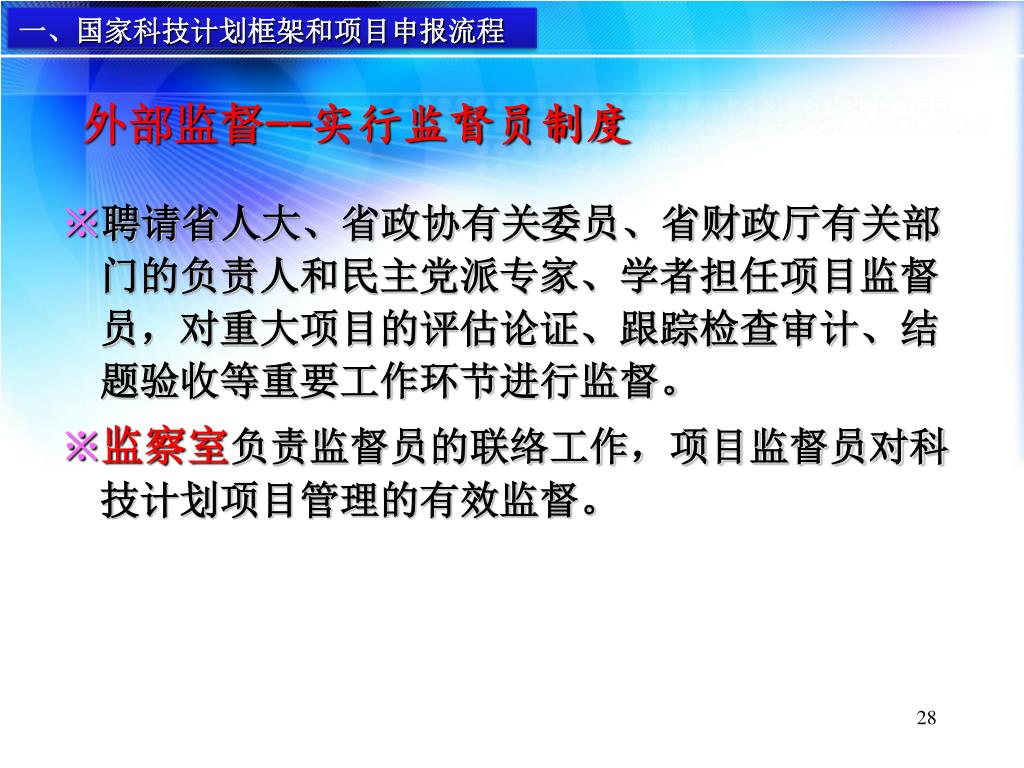 一、国家科技计划框架和项目申报流程

外部监督--实行监督员制度

※聘请省人大、省政协有关委员、省财政厅有关部门的负责人和民主党派专家、学者担任项目监督员，对重大项目的评估论证、跟踪检查审计、结题验收等重要工作环节进行监督。

※监察室负责监督员的联络工作，项目监督员对科技计划项目管理的有效监督。

28